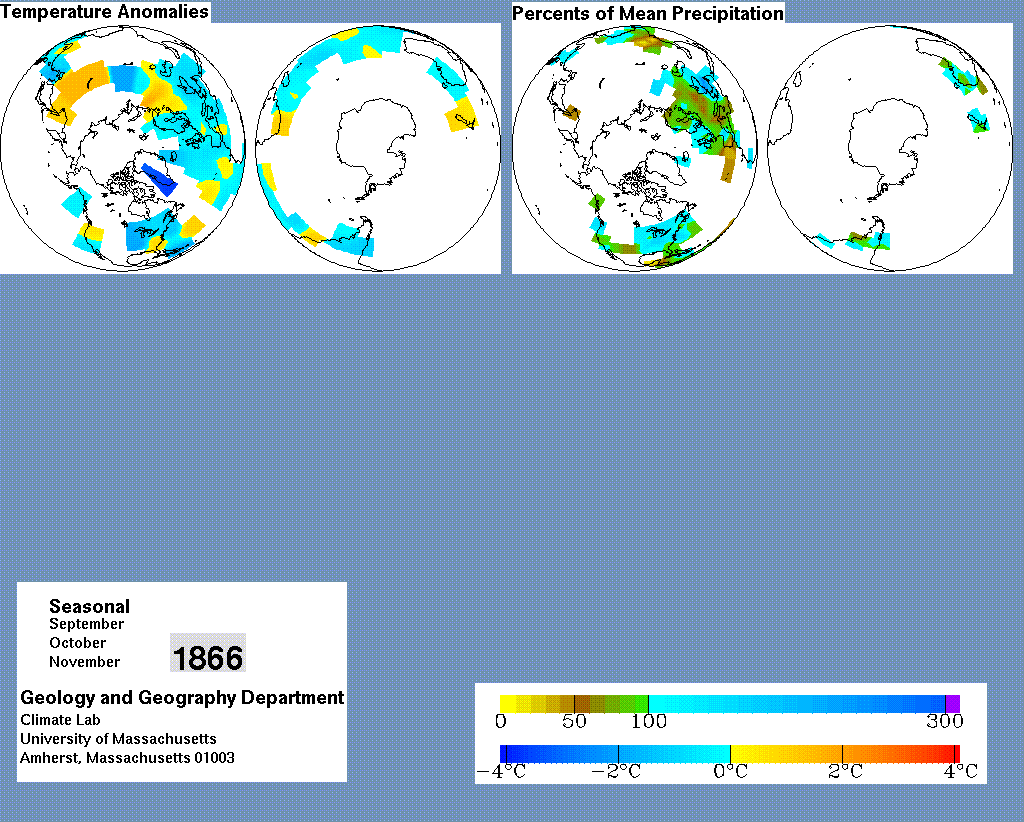 Temperature Anomalies

Percents of Mean Precipitation

Seasonal
September
October
November

1866

Geology and Geography Department
Climate Lab
University of Massachusetts
Amherst, Massachusetts 01003

0 50 100 300

−4°C −2°C 0°C 2°C 4°C